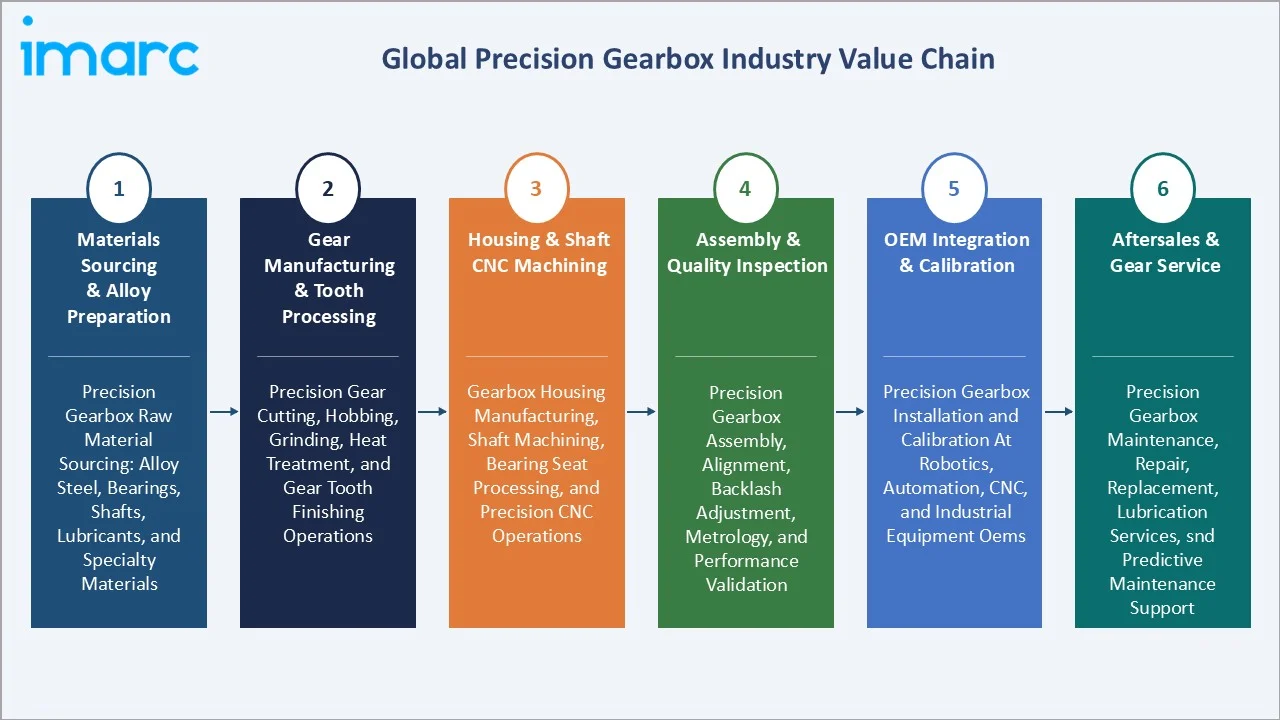 imarc

Global Precision Gearbox Industry Value Chain

1
Materials Sourcing & Alloy Preparation

Precision Gearbox Raw Material Sourcing: Alloy Steel, Bearings, Shafts, Lubricants, and Specialty Materials

2
Gear Manufacturing & Tooth Processing

Precision Gear Cutting, Hobbing, Grinding, Heat Treatment, and Gear Tooth Finishing Operations

3
Housing & Shaft CNC Machining

Gearbox Housing Manufacturing, Shaft Machining, Bearing Seat Processing, and Precision CNC Operations

4
Assembly & Quality Inspection

Precision Gearbox Assembly, Alignment, Backlash Adjustment, Metrology, and Performance Validation

5
OEM Integration & Calibration

Precision Gearbox Installation and Calibration At Robotics, Automation, CNC, and Industrial Equipment Oems

6
Aftersales & Gear Service

Precision Gearbox Maintenance, Repair, Replacement, Lubrication Services, snd Predictive Maintenance Support